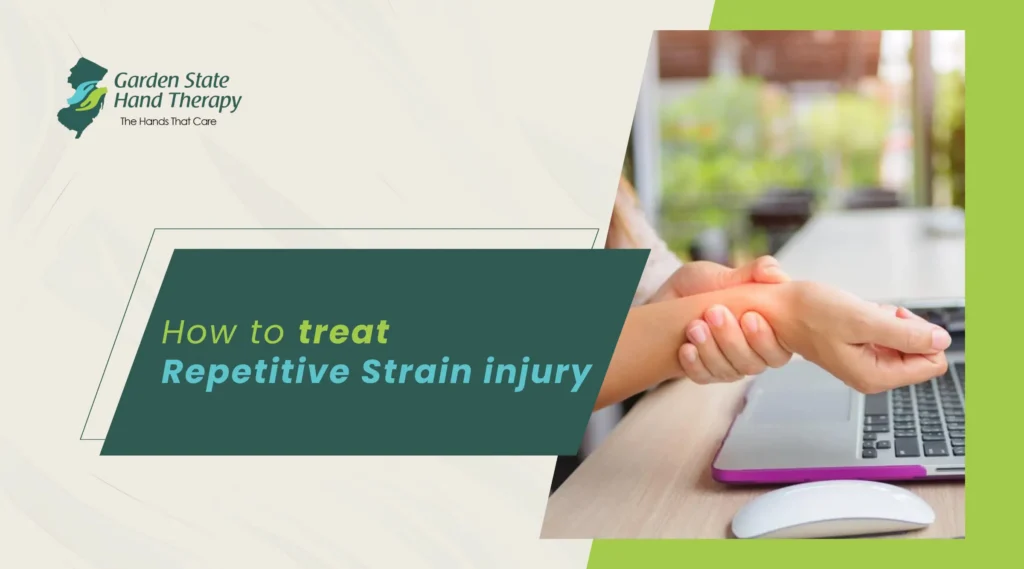 Garden State Hand Therapy
The Hands That Care

How to treat
Repetitive Strain injury